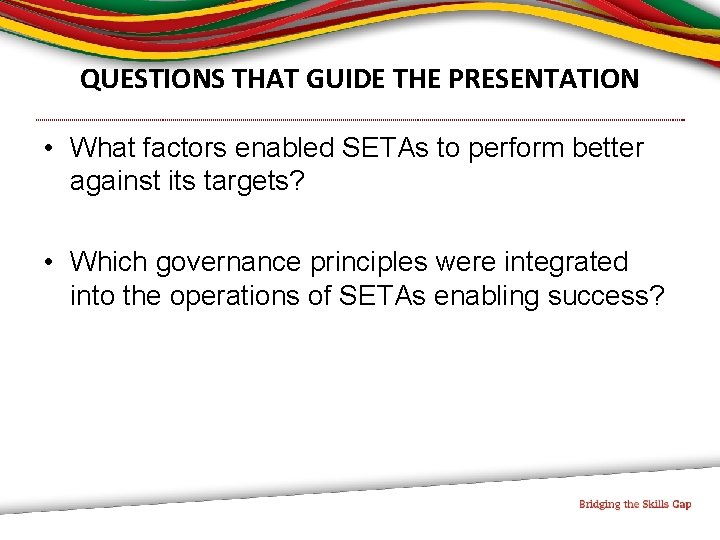 QUESTIONS THAT GUIDE THE PRESENTATION

• What factors enabled SETAs to perform better against its targets?

• Which governance principles were integrated into the operations of SETAs enabling success?

Bridging the Skills Gap